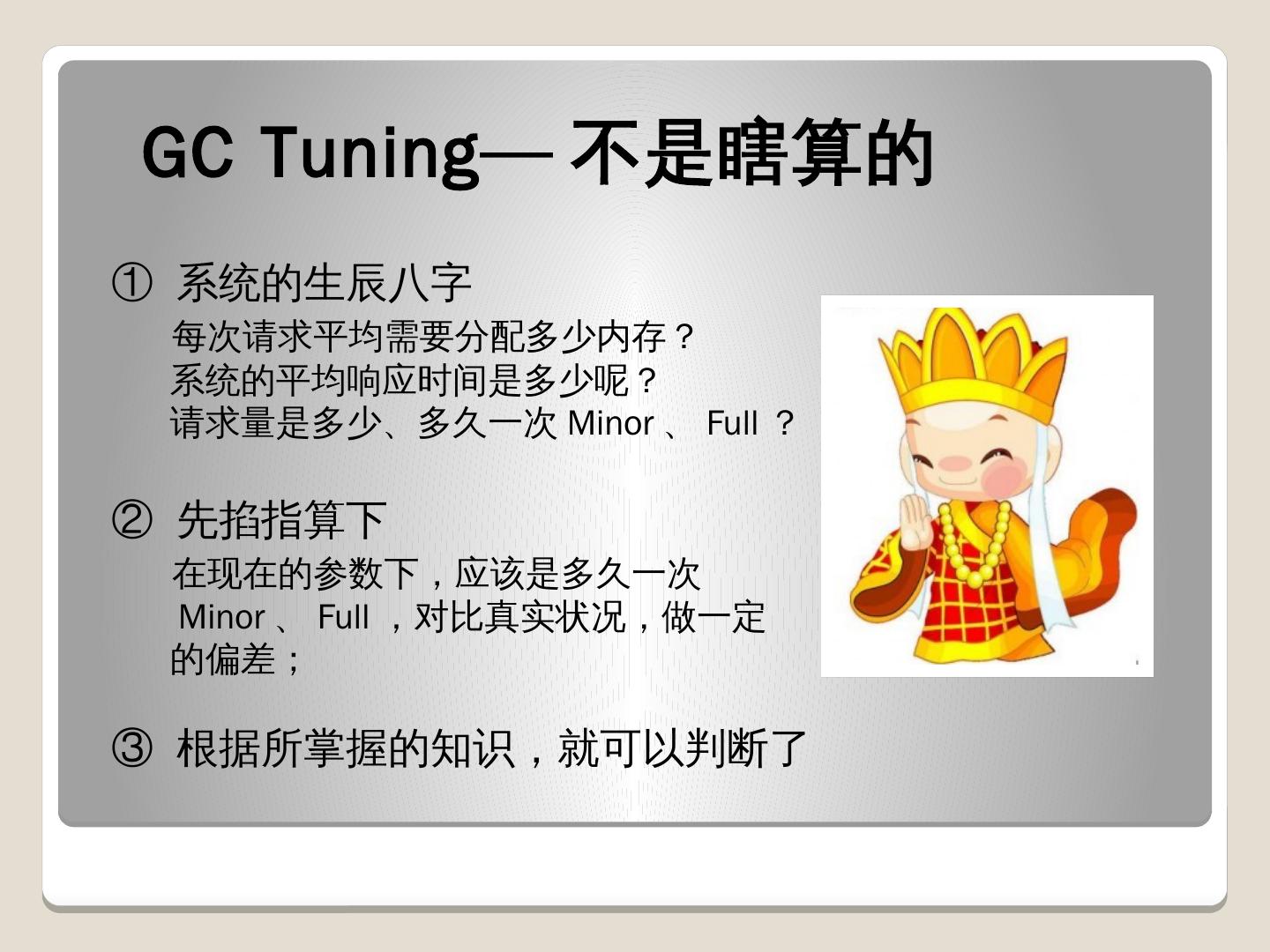 GC Tuning— 不是瞎算的

① 系统的生辰八字

每次请求平均需要分配多少内存？
系统的平均响应时间是多少呢？
请求量是多少、多久一次 Minor 、 Full ？

② 先掐指算下

在现在的参数下，应该是多久一次 Minor 、 Full ，对比真实状况，做一定的偏差；

③ 根据所掌握的知识，就可以判断了